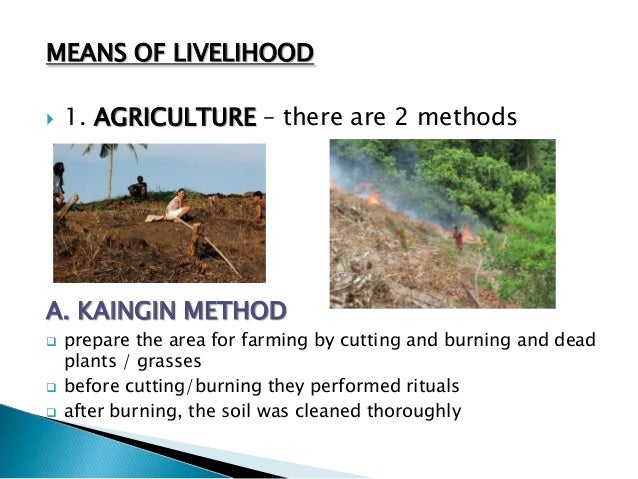 MEANS OF LIVELIHOOD

1. AGRICULTURE – there are 2 methods

A. KAINGIN METHOD

prepare the area for farming by cutting and burning and dead plants / grasses

before cutting/burning they performed rituals

after burning, the soil was cleaned thoroughly